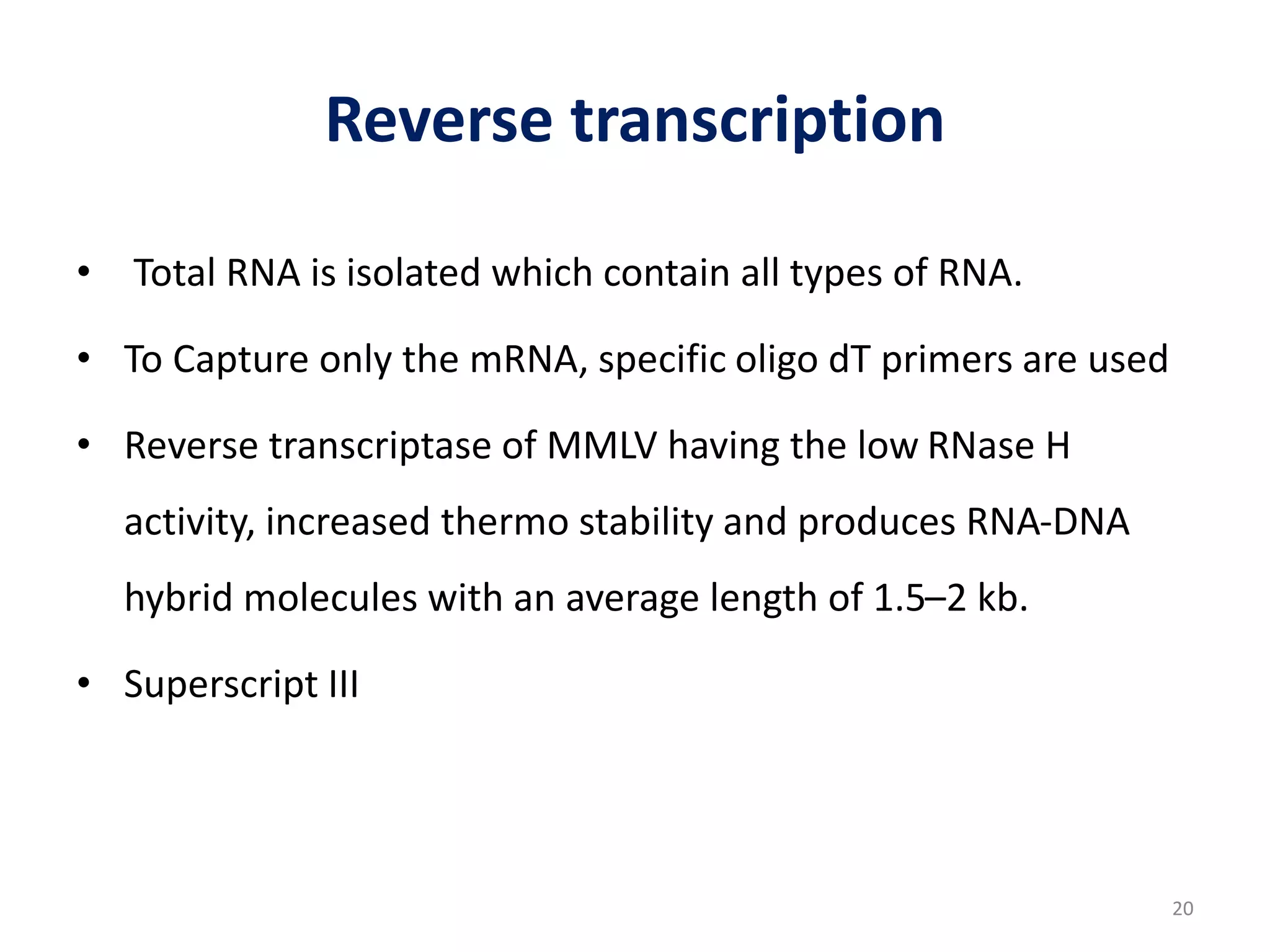 Reverse transcription

• Total RNA is isolated which contain all types of RNA.

• To Capture only the mRNA, specific oligo dT primers are used

• Reverse transcriptase of MMLV having the low RNase H activity, increased thermo stability and produces RNA-DNA hybrid molecules with an average length of 1.5–2 kb.

• Superscript III

20